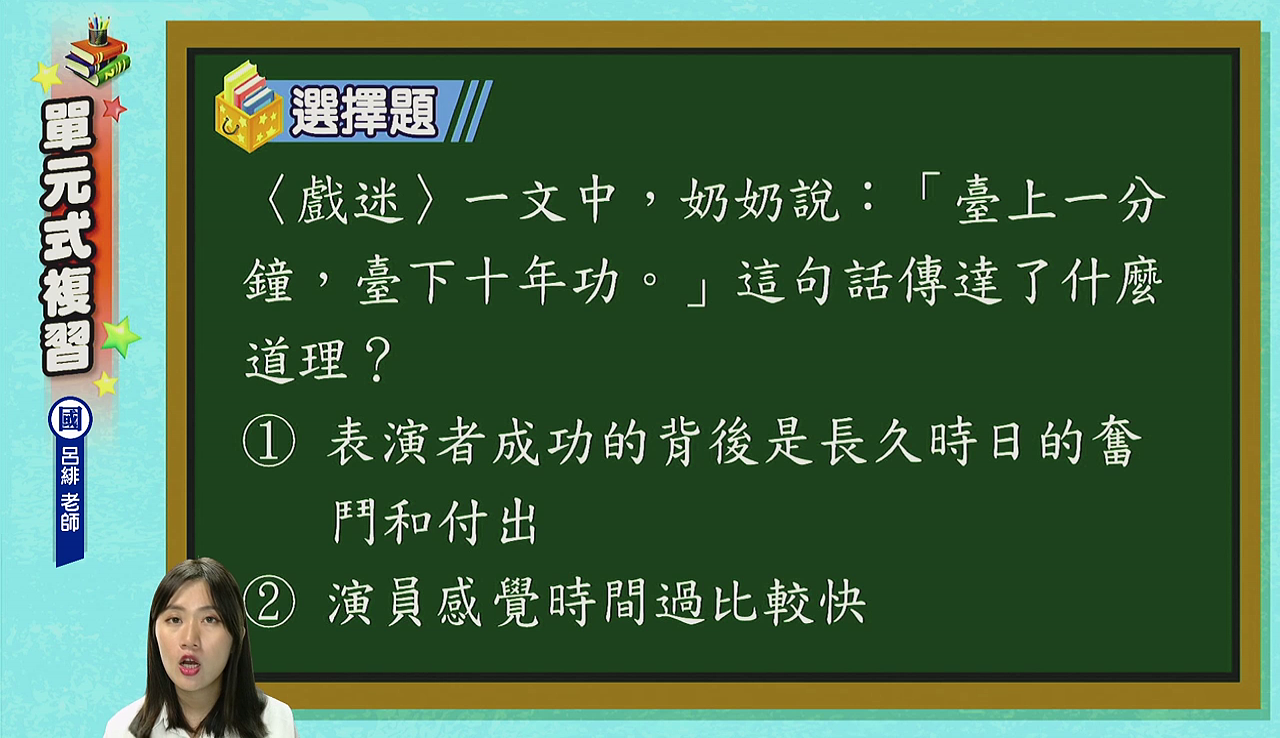 單元式複習

國

呂緋 老師

選擇題

〈戲迷〉一文中，奶奶說：「臺上一分鐘，臺下十年功。」這句話傳達了什麼道理？

① 表演者成功的背後是長久時日的奮鬥和付出

② 演員感覺時間過比較快